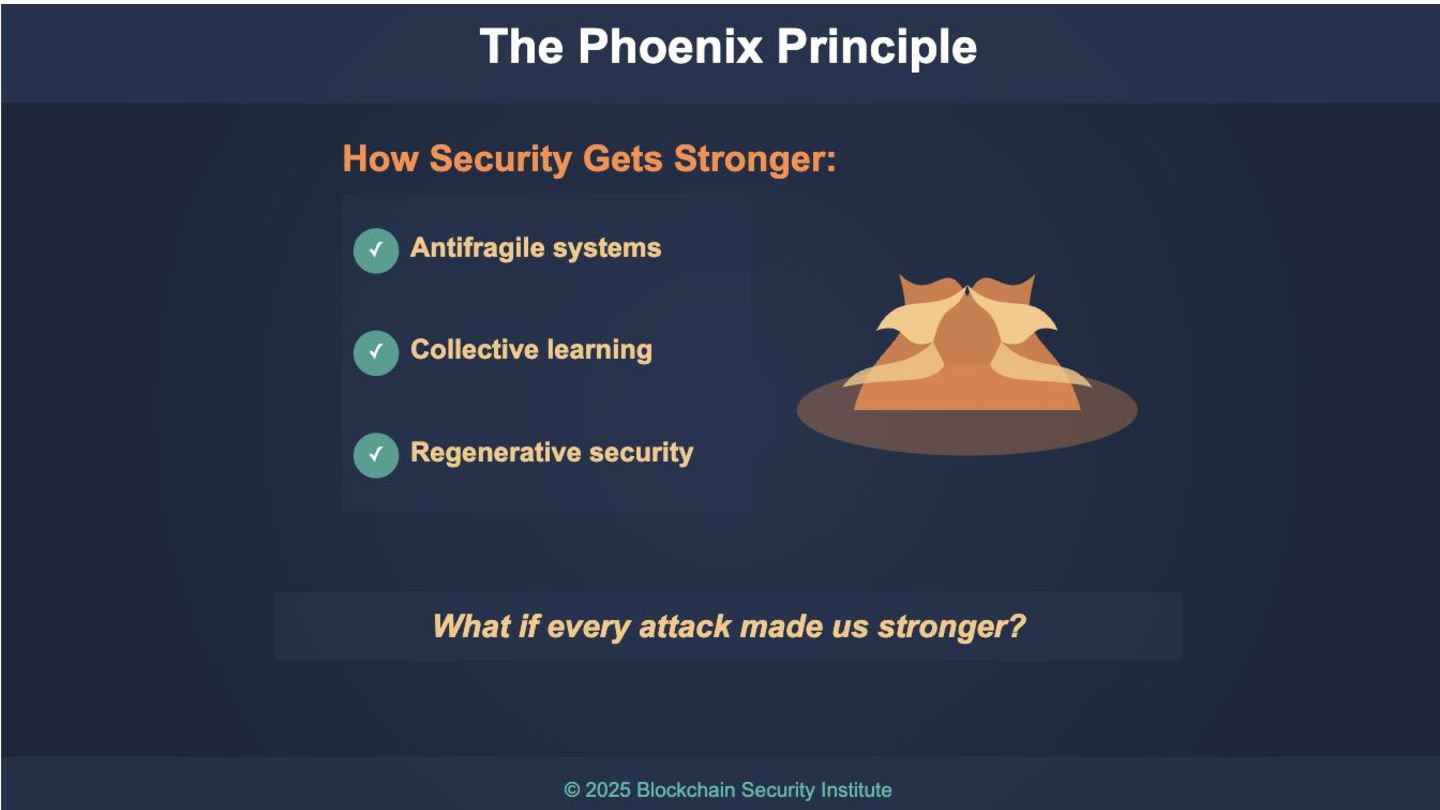 The Phoenix Principle

How Security Gets Stronger:

✓ Antifragile systems

✓ Collective learning

✓ Regenerative security

What if every attack made us stronger?

© 2025 Blockchain Security Institute